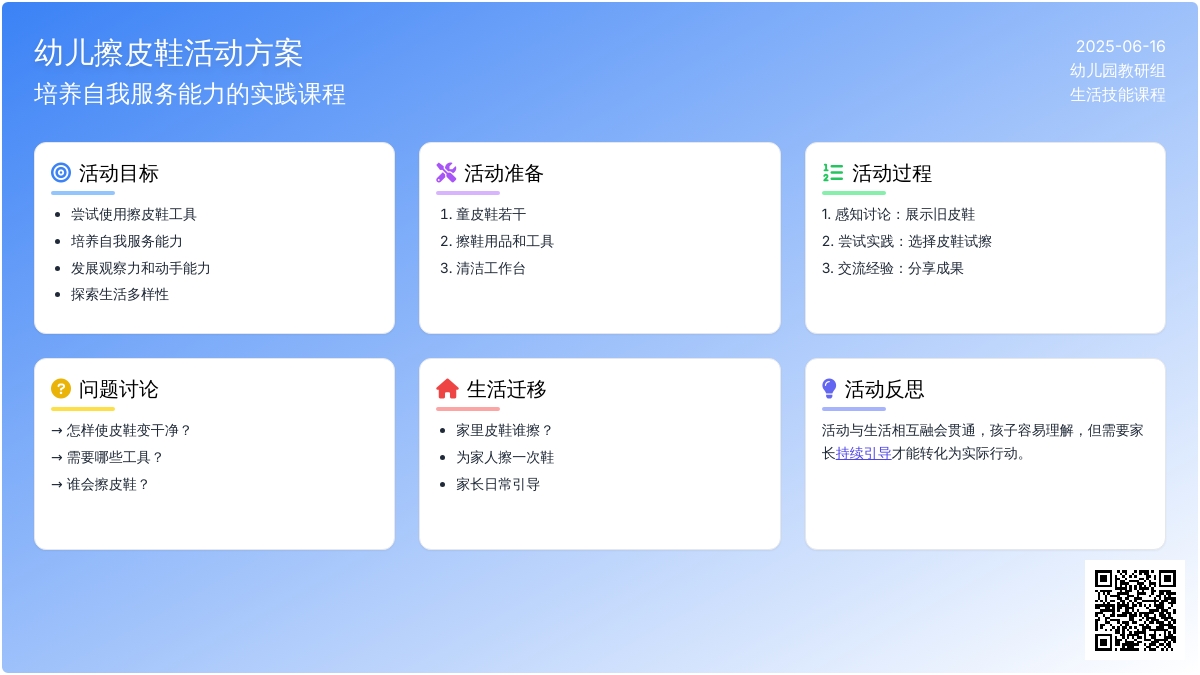 幼儿擦皮鞋活动方案
培养自我服务能力的实践课程

2025-06-16
幼儿园教研组
生活技能课程

活动目标
- 尝试使用擦皮鞋工具
- 培养自我服务能力
- 发展观察力和动手能力
- 探索生活多样性

活动准备
1. 童皮鞋若干
2. 擦鞋用品和工具
3. 清洁工作台

活动过程
1. 感知讨论：展示旧皮鞋
2. 尝试实践：选择皮鞋试擦
3. 交流经验：分享成果

问题讨论
→ 怎样使皮鞋变干净？
→ 需要哪些工具？
→ 谁会擦皮鞋？

生活迁移
- 家里皮鞋谁擦？
- 为家人擦一次鞋
- 家长日常引导

活动反思
活动与生活相互融会贯通，孩子容易理解，但需要家长持续引导才能转化为实际行动。